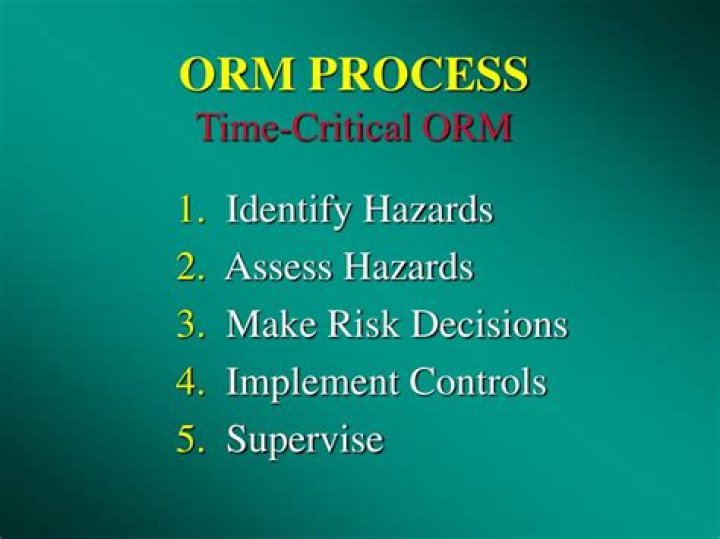 ORM PROCESS
Time-Critical ORM

1. Identify Hazards
2. Assess Hazards
3. Make Risk Decisions
4. Implement Controls
5. Supervise